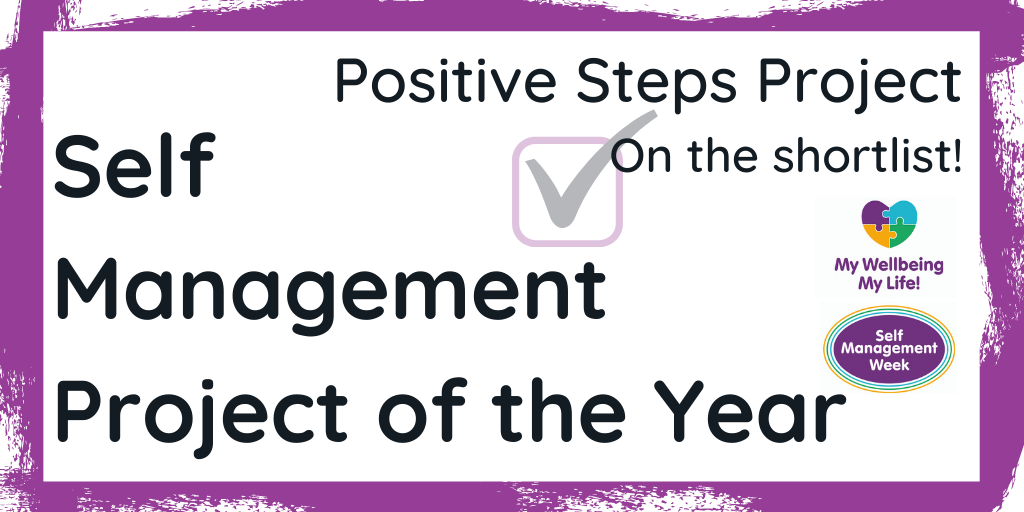 Positive Steps Project

On the shortlist!

Self Management Project of the Year

My Wellbeing My Life!

Self Management Week